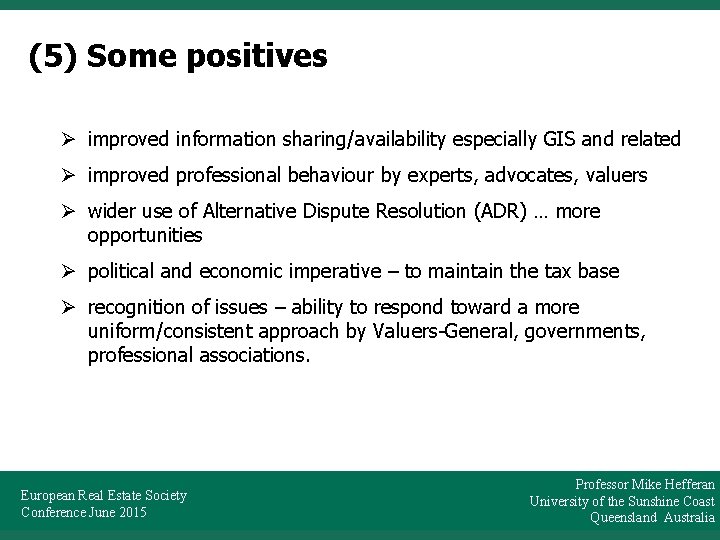 (5) Some positives

➢ improved information sharing/availability especially GIS and related

➢ improved professional behaviour by experts, advocates, valuers

➢ wider use of Alternative Dispute Resolution (ADR) … more opportunities

➢ political and economic imperative – to maintain the tax base

➢ recognition of issues – ability to respond toward a more uniform/consistent approach by Valuers-General, governments, professional associations.

European Real Estate Society
Conference June 2015

Professor Mike Hefferan
University of the Sunshine Coast
Queensland Australia